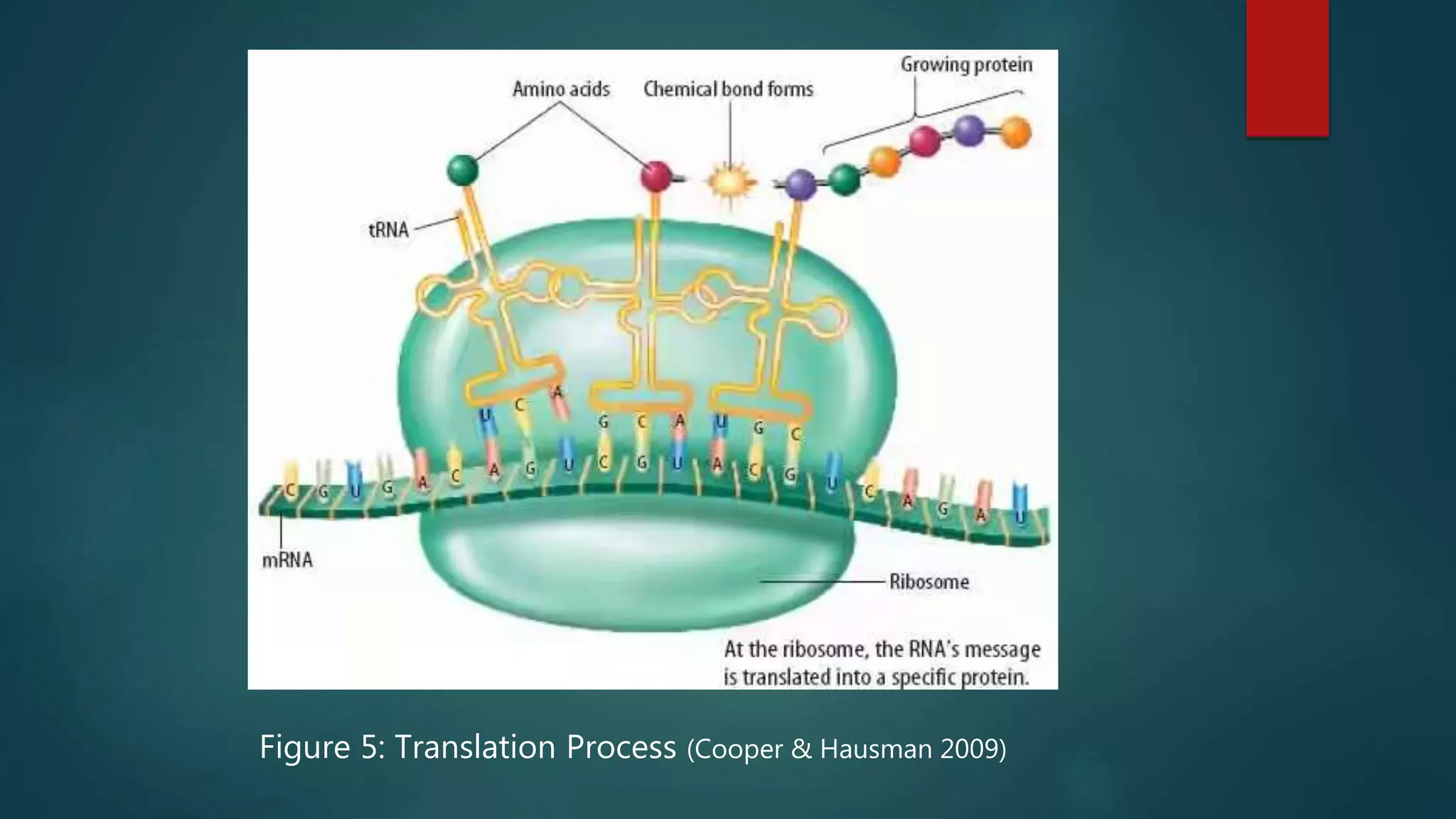 Growing protein

Amino acids

Chemical bond forms

tRNA

U C A G C A U G C

C G U G A C A G U C G U A C G U C A G A U

mRNA

Ribosome

At the ribosome, the RNA's message is translated into a specific protein.

Figure 5: Translation Process (Cooper & Hausman 2009)